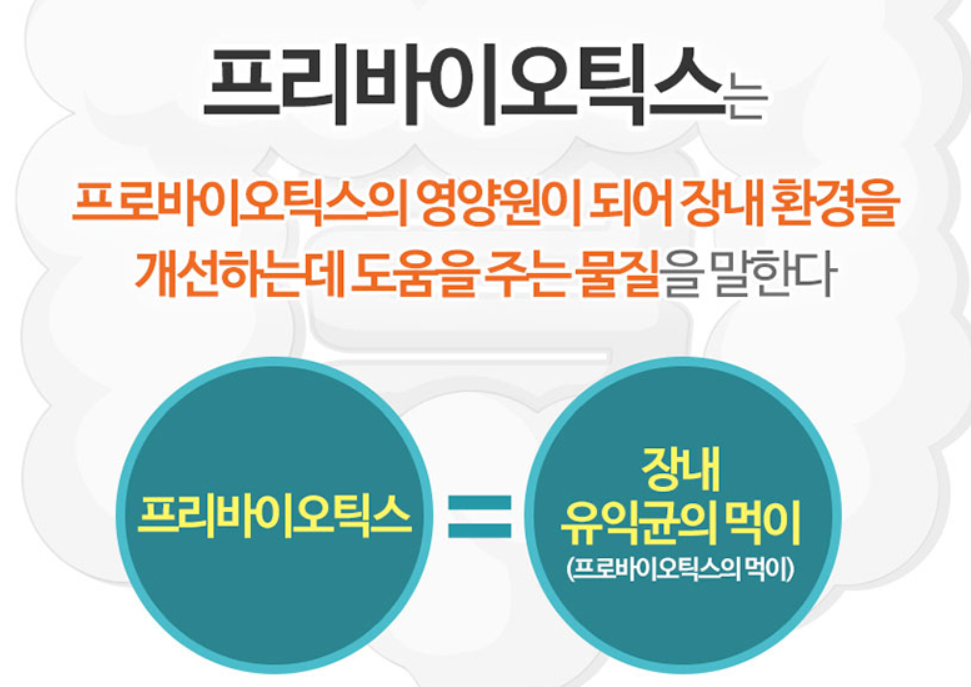 프리바이오틱스는

프로바이오틱스의 영양원이 되어 장내 환경을 개선하는데 도움을 주는 물질을 말한다

프리바이오틱스

=

장내
유익균의 먹이
(프로바이오틱스의 먹이)